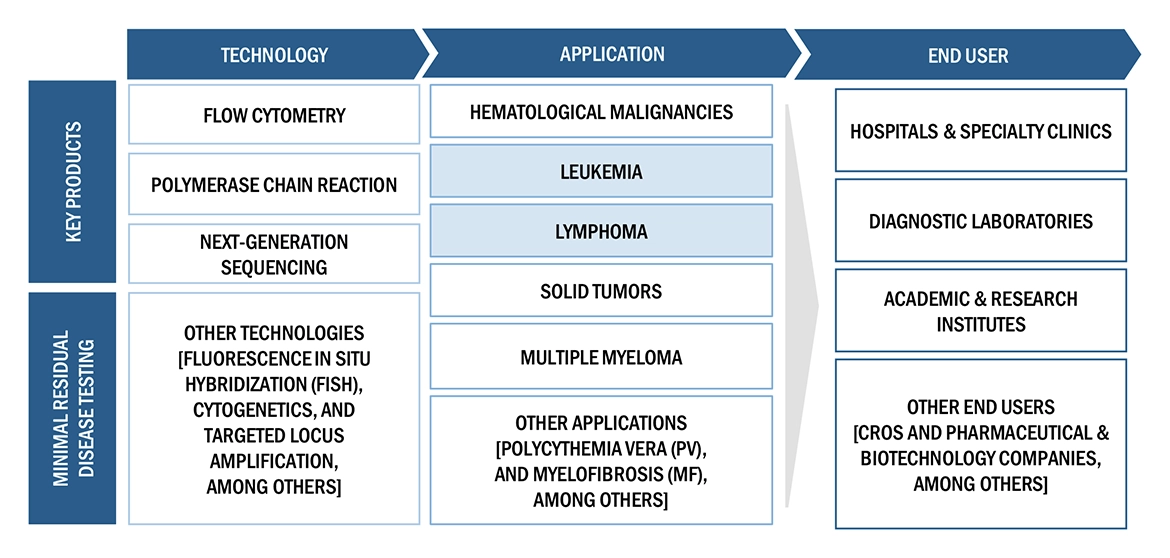 TECHNOLOGY

APPLICATION

END USER

KEY PRODUCTS

MINIMAL RESIDUAL DISEASE TESTING

FLOW CYTOMETRY

POLYMERASE CHAIN REACTION

NEXT-GENERATION SEQUENCING

OTHER TECHNOLOGIES [FLUORESCENCE IN SITU HYBRIDIZATION (FISH), CYTOGENETICS, AND TARGETED LOCUS AMPLIFICATION, AMONG OTHERS]

HEMATOLOGICAL MALIGNANCIES

LEUKEMIA

LYMPHOMA

SOLID TUMORS

MULTIPLE MYELOMA

OTHER APPLICATIONS [POLYCYTHEMIA VERA (PV), AND MYELOFIBROSIS (MF), AMONG OTHERS]

HOSPITALS & SPECIALTY CLINICS

DIAGNOSTIC LABORATORIES

ACADEMIC & RESEARCH INSTITUTES

OTHER END USERS [CROS AND PHARMACEUTICAL & BIOTECHNOLOGY COMPANIES, AMONG OTHERS]